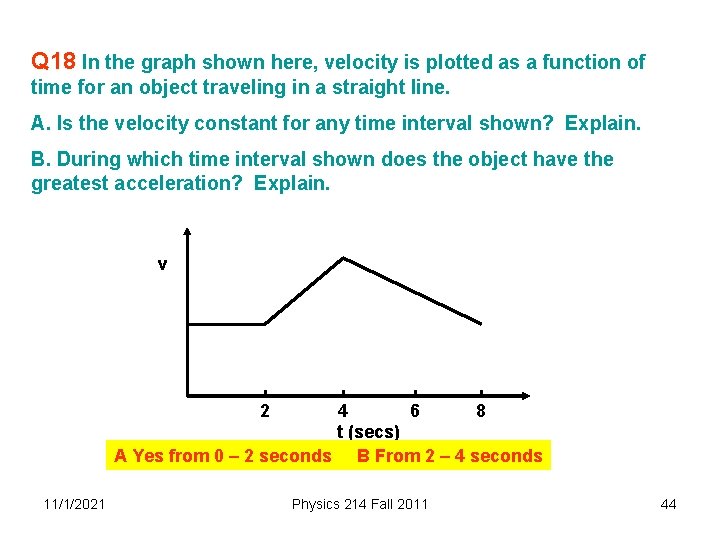 Q18 In the graph shown here, velocity is plotted as a function of time for an object traveling in a straight line.

A. Is the velocity constant for any time interval shown? Explain.

B. During which time interval shown does the object have the greatest acceleration? Explain.

v

2 4 6 8

t (secs)

A Yes from 0 – 2 seconds B From 2 – 4 seconds

11/1/2021 Physics 214 Fall 2011 44